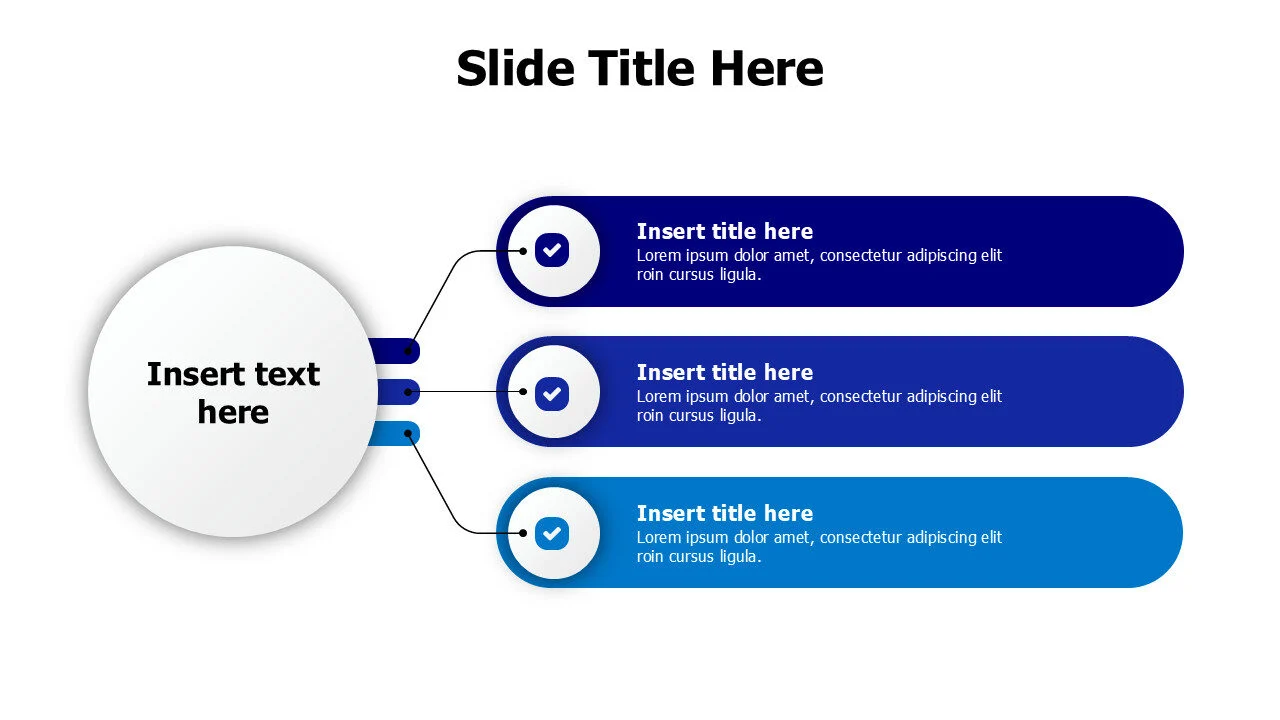 Slide Title Here

Insert text here

Insert title here
Lorem ipsum dolor amet, consectetur adipiscing elit roin cursus ligula.

Insert title here
Lorem ipsum dolor amet, consectetur adipiscing elit roin cursus ligula.

Insert title here
Lorem ipsum dolor amet, consectetur adipiscing elit roin cursus ligula.